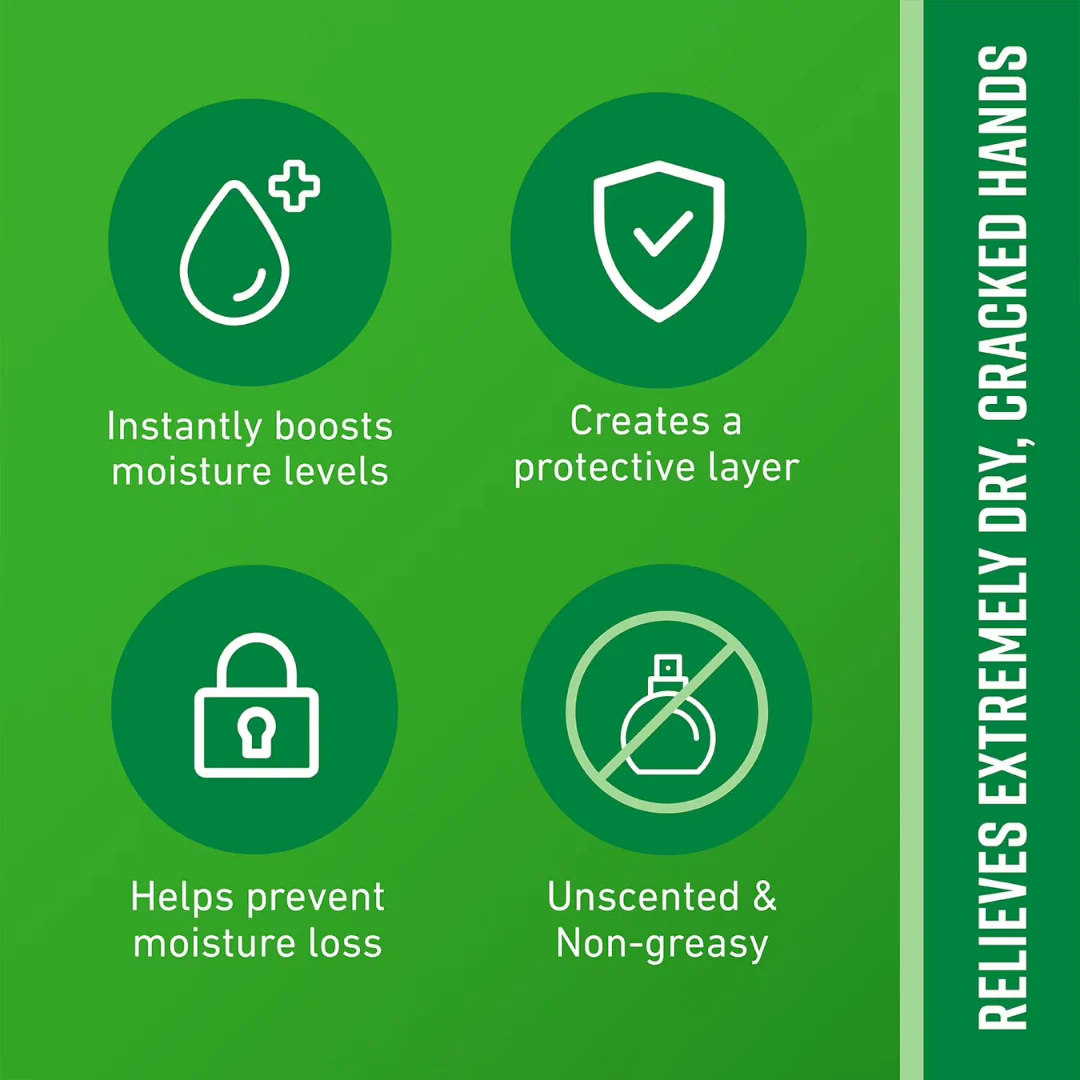 Instantly boosts moisture levels

Creates a protective layer

Helps prevent moisture loss

Unscented & Non-greasy

RELIEVES EXTREMELY DRY, CRACKED HANDS